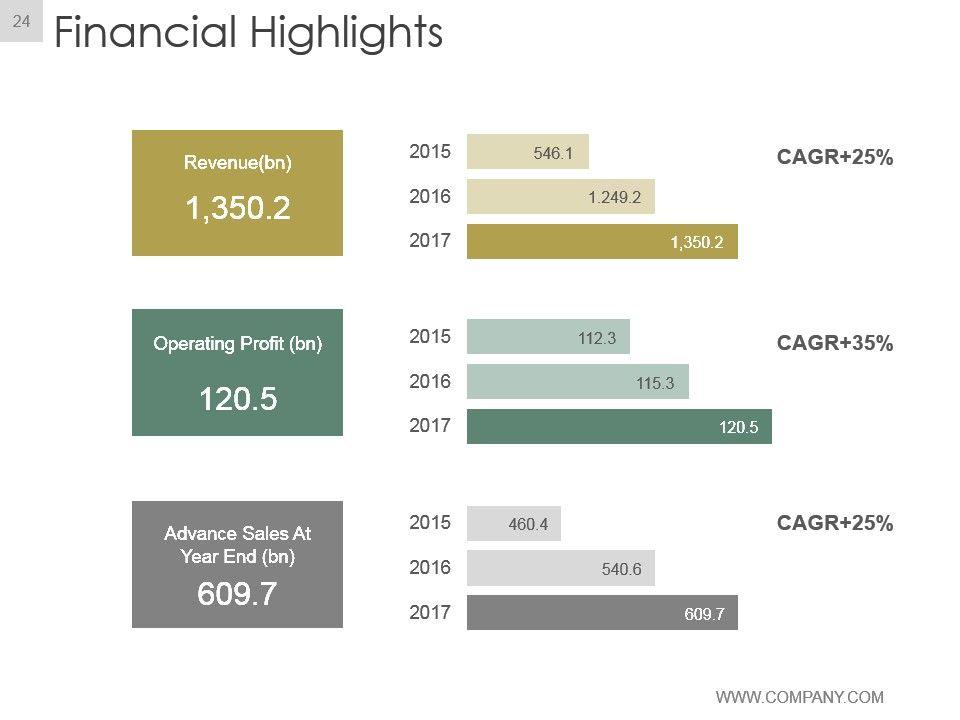 24

Financial Highlights

Revenue(bn)

1,350.2

2015 546.1

2016 1.249.2

2017 1,350.2

CAGR+25%

Operating Profit (bn)

120.5

2015 112.3

2016 115.3

2017 120.5

CAGR+35%

Advance Sales At Year End (bn)

609.7

2015 460.4

2016 540.6

2017 609.7

CAGR+25%

WWW.COMPANY.COM